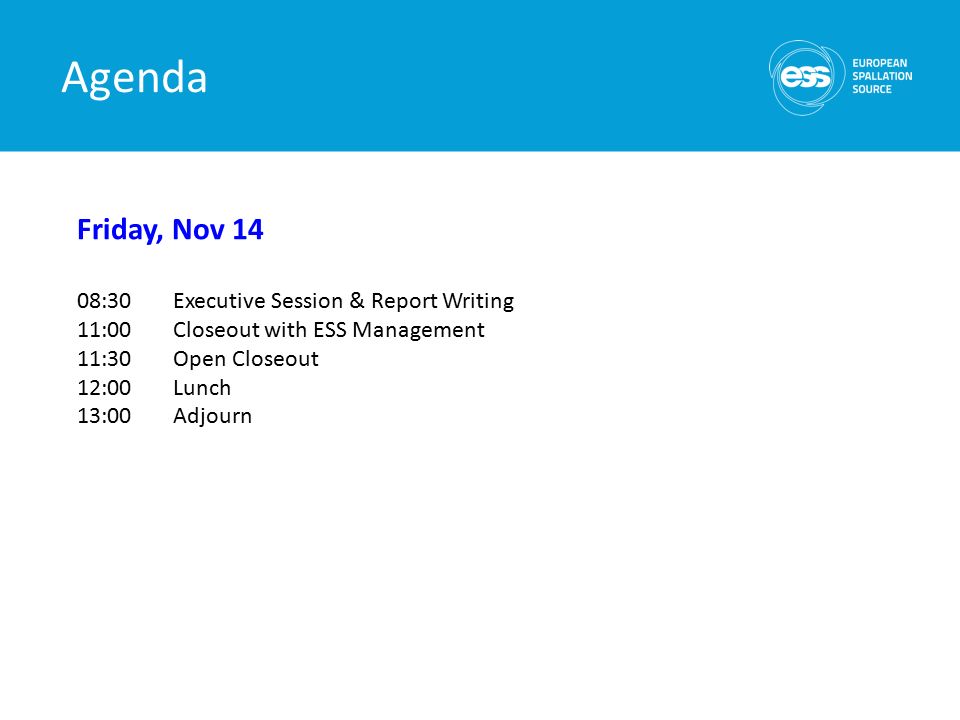 Agenda

ess EUROPEAN SPALLATION SOURCE

Friday, Nov 14

08:30 Executive Session & Report Writing
11:00 Closeout with ESS Management
11:30 Open Closeout
12:00 Lunch
13:00 Adjourn